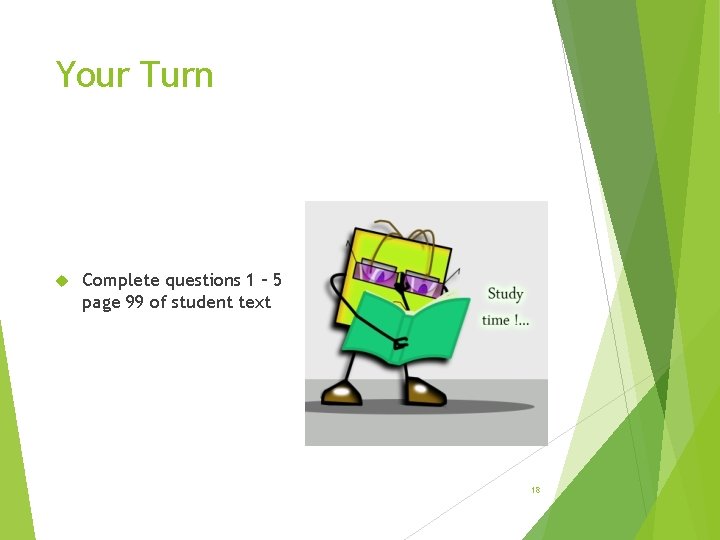 Your Turn

Complete questions 1 – 5 page 99 of student text

Study time !...

18